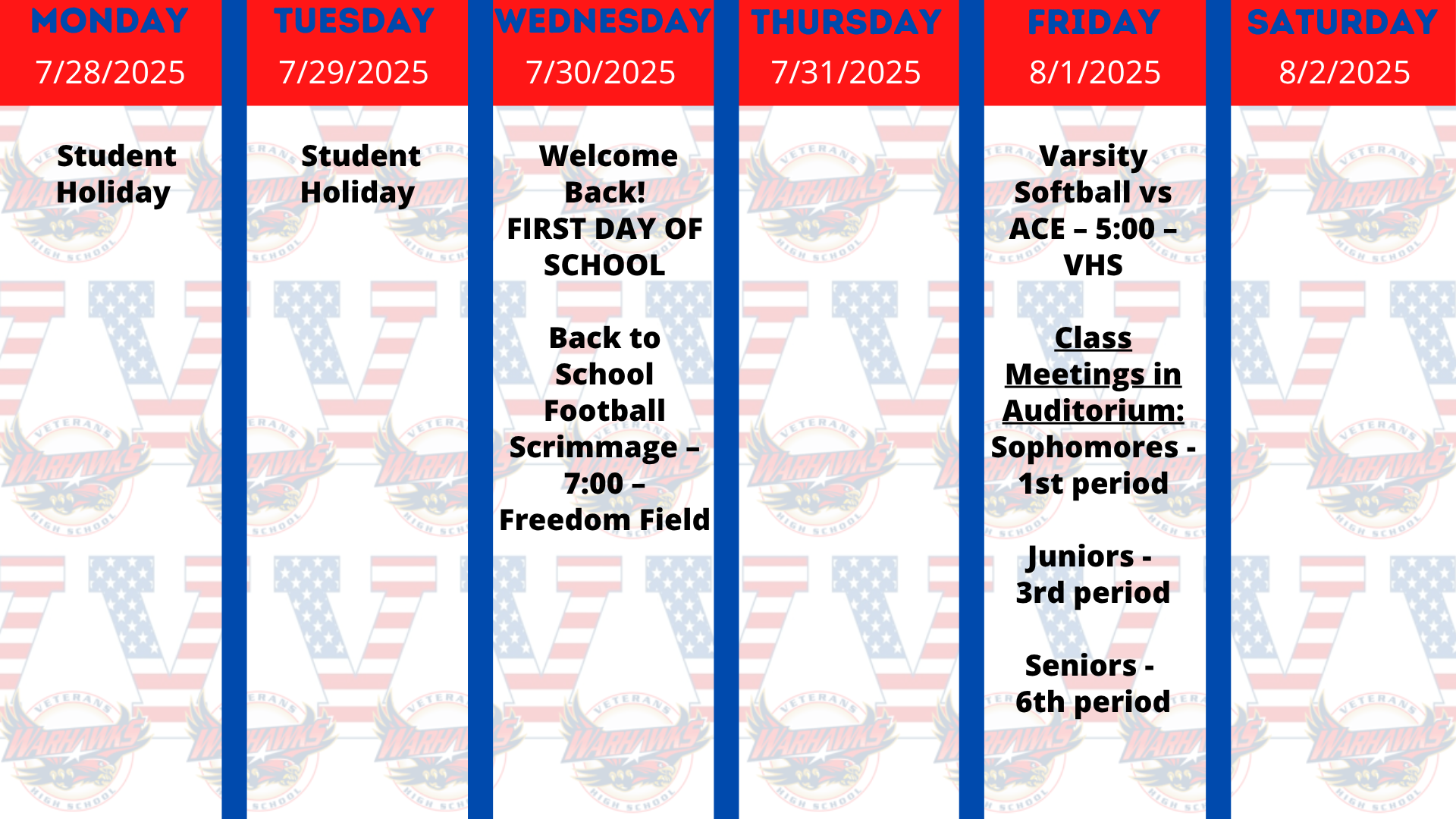 MONDAY
7/28/2025

Student Holiday

TUESDAY
7/29/2025

Student Holiday

WEDNESDAY
7/30/2025

Welcome Back!
FIRST DAY OF SCHOOL

Back to School Football Scrimmage – 7:00 – Freedom Field

THURSDAY
7/31/2025

FRIDAY
8/1/2025

Varsity Softball vs ACE – 5:00 – VHS

Class Meetings in Auditorium:
Sophomores - 1st period

Juniors - 3rd period

Seniors - 6th period

SATURDAY
8/2/2025